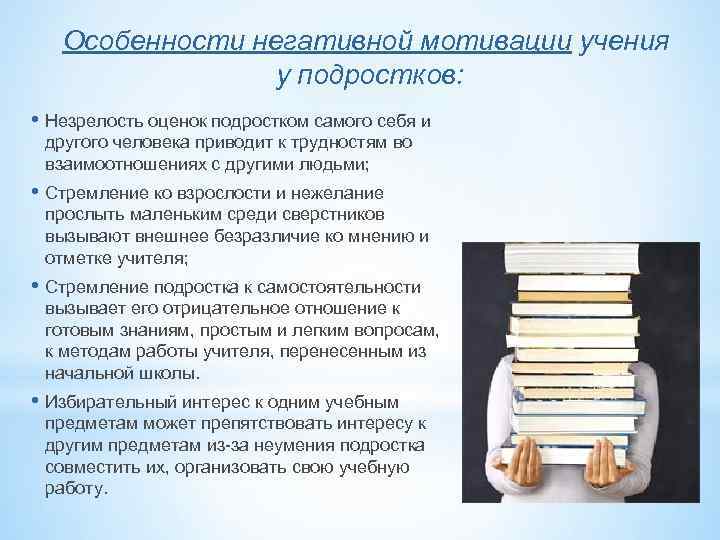 Особенности негативной мотивации учения у подростков:

• Незрелость оценок подростком самого себя и другого человека приводит к трудностям во взаимоотношениях с другими людьми;

• Стремление ко взрослости и нежелание прослыть маленьким среди сверстников вызывают внешнее безразличие ко мнению и отметке учителя;

• Стремление подростка к самостоятельности вызывает его отрицательное отношение к готовым знаниям, простым и легким вопросам, к методам работы учителя, перенесенным из начальной школы.

• Избирательный интерес к одним учебным предметам может препятствовать интересу к другим предметам из-за неумения подростка совместить их, организовать свою учебную работу.